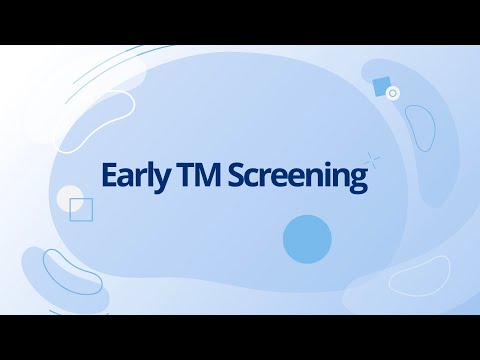 Early TM Screening